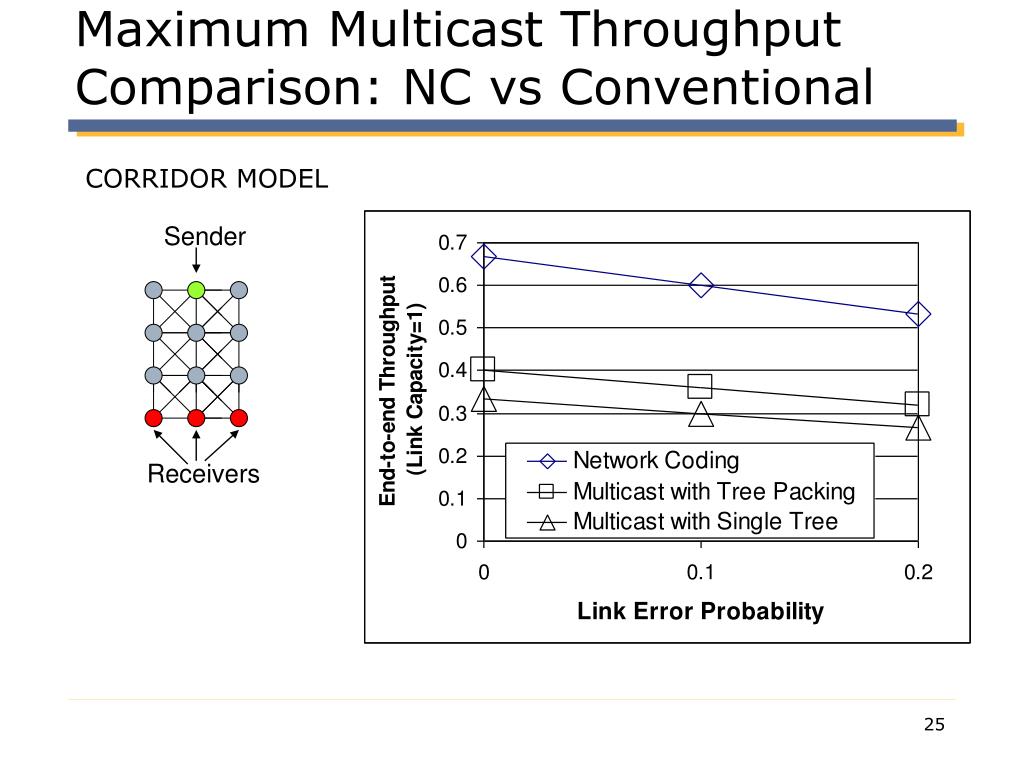 Maximum Multicast Throughput Comparison: NC vs Conventional

CORRIDOR MODEL

Sender

Receivers

End-to-end Throughput (Link Capacity=1)

0.7
0.6
0.5
0.4
0.3
0.2
0.1
0

Network Coding
Multicast with Tree Packing
Multicast with Single Tree

0
0.1
0.2

Link Error Probability

25